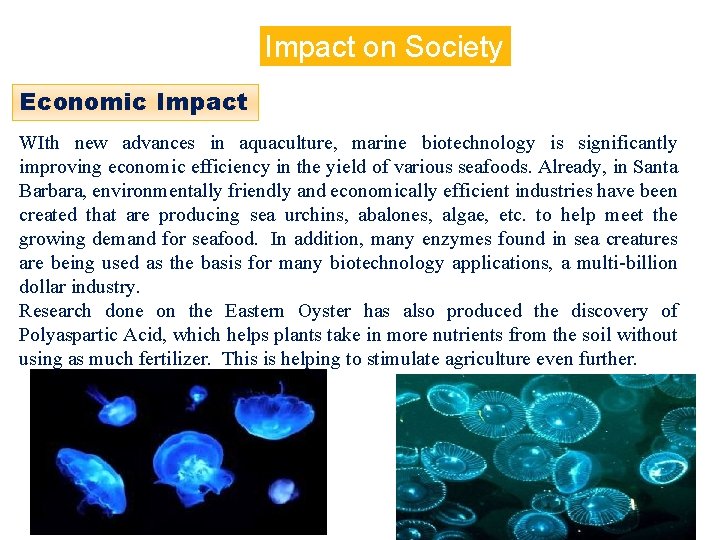 Impact on Society

Economic Impact

WIth new advances in aquaculture, marine biotechnology is significantly improving economic efficiency in the yield of various seafoods. Already, in Santa Barbara, environmentally friendly and economically efficient industries have been created that are producing sea urchins, abalones, algae, etc. to help meet the growing demand for seafood. In addition, many enzymes found in sea creatures are being used as the basis for many biotechnology applications, a multi-billion dollar industry.
Research done on the Eastern Oyster has also produced the discovery of Polyaspartic Acid, which helps plants take in more nutrients from the soil without using as much fertilizer. This is helping to stimulate agriculture even further.